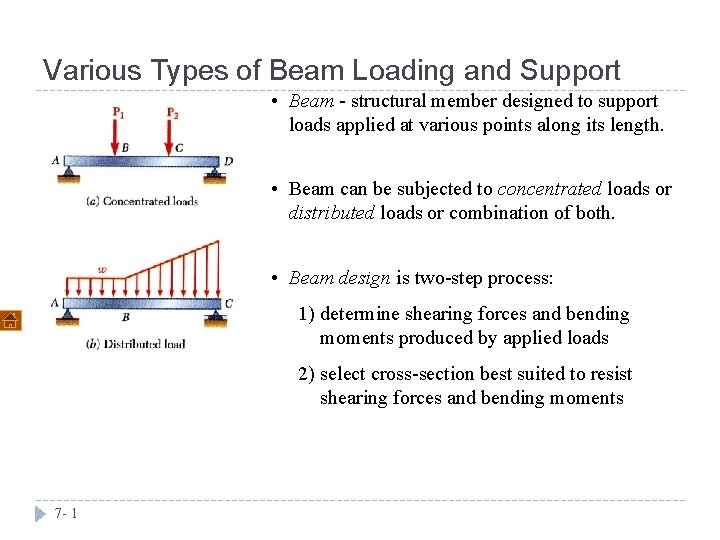 Various Types of Beam Loading and Support

$P_1$ $P_2$
A B C D
(a) Concentrated loads

w
A B C
(b) Distributed load

• Beam - structural member designed to support loads applied at various points along its length.

• Beam can be subjected to concentrated loads or distributed loads or combination of both.

• Beam design is two-step process:

1) determine shearing forces and bending moments produced by applied loads

2) select cross-section best suited to resist shearing forces and bending moments

7- 1